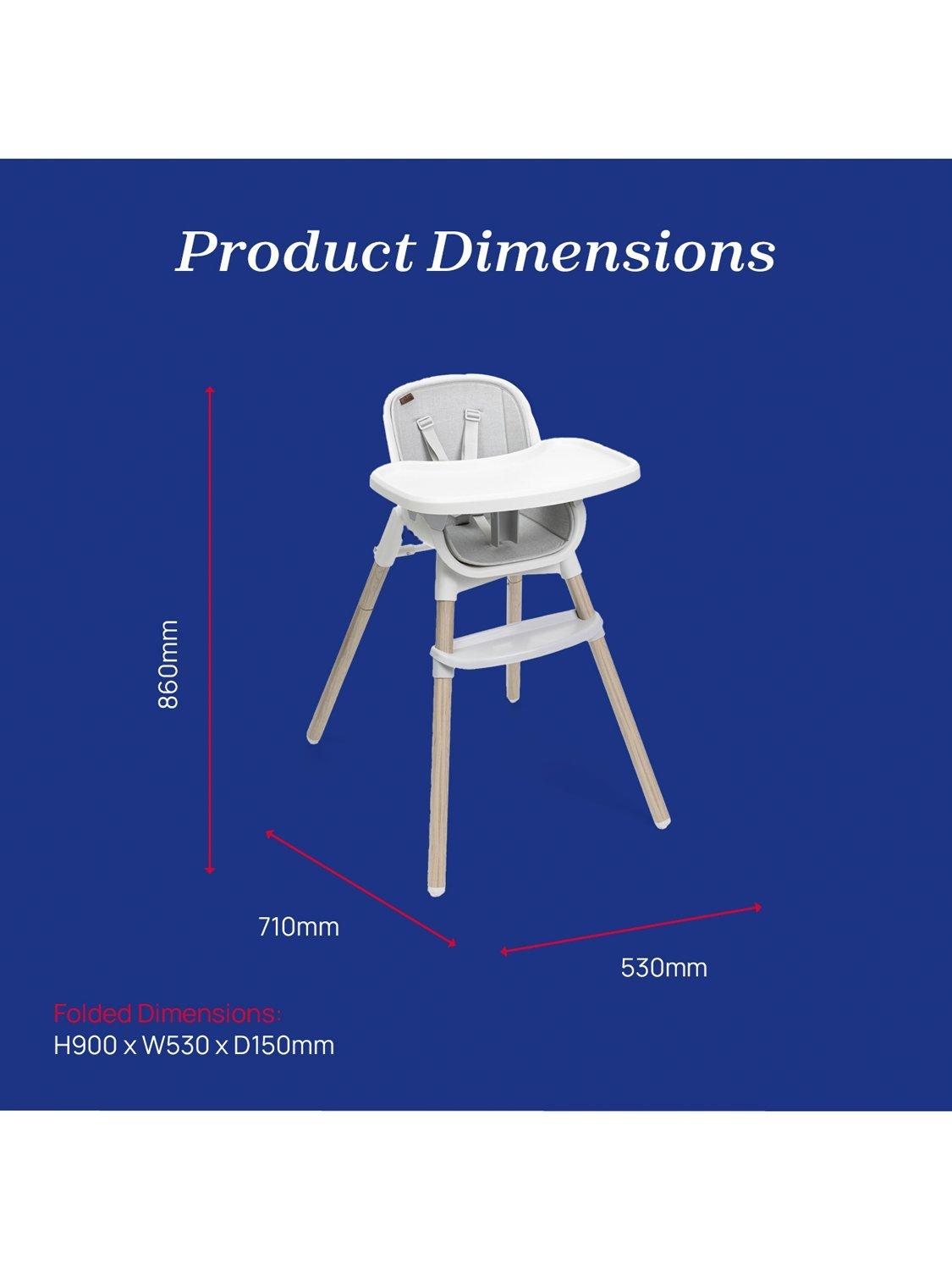 Product Dimensions

860mm

710mm

530mm

Folded Dimensions:
H900 x W530 x D150mm